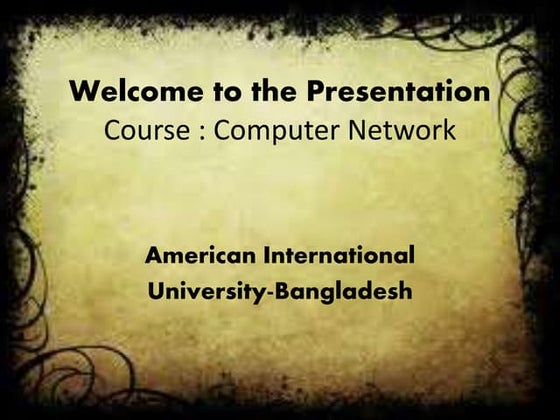 Welcome to the Presentation
Course : Computer Network

American International University-Bangladesh